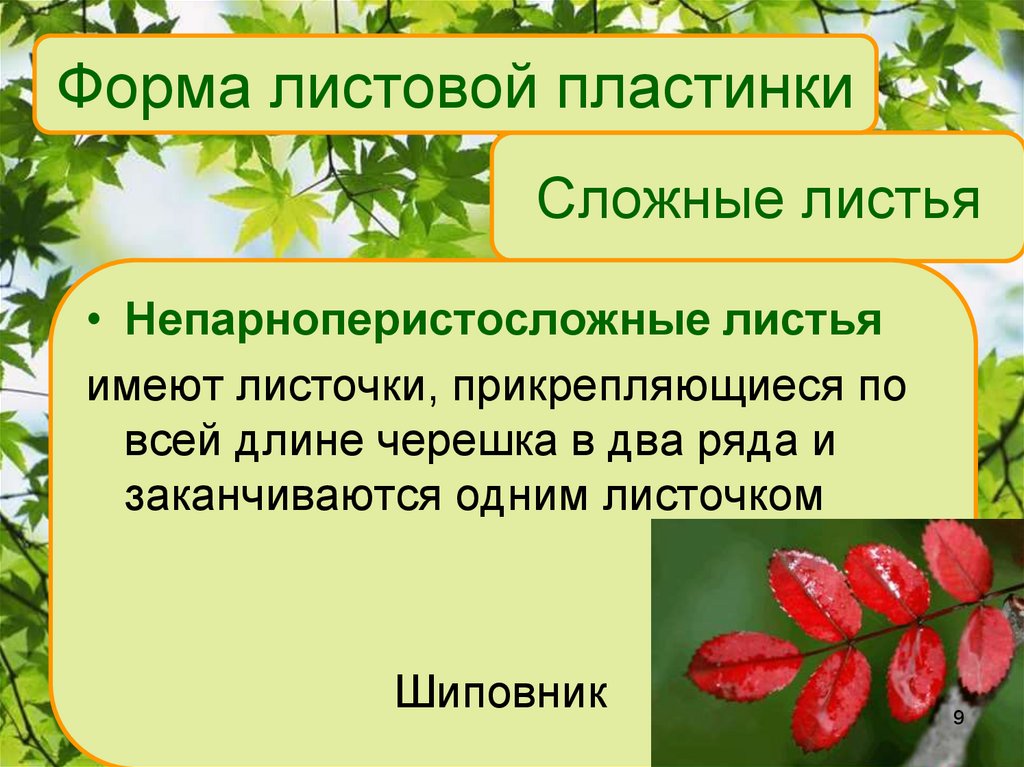 Форма листовой пластинки

Сложные листья

• Непарноперистосложные листья

имеют листочки, прикрепляющиеся по всей длине черешка в два ряда и заканчиваются одним листочком

Шиповник

9